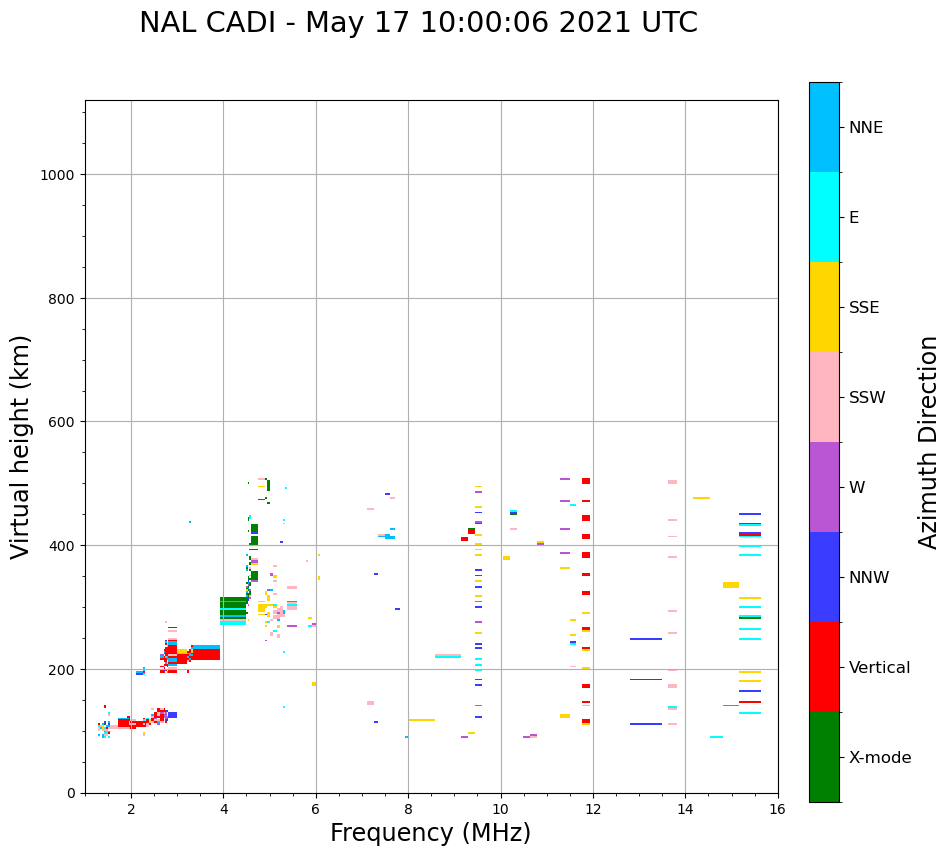 NAL CADI - May 17 10:00:06 2021 UTC

Virtual height (km)

1000
800
600
400
200
0

2
4
6
8
10
12
14
16

Frequency (MHz)

NNE
E
SSE
SSW
W
NNW
Vertical
X-mode

Azimuth Direction